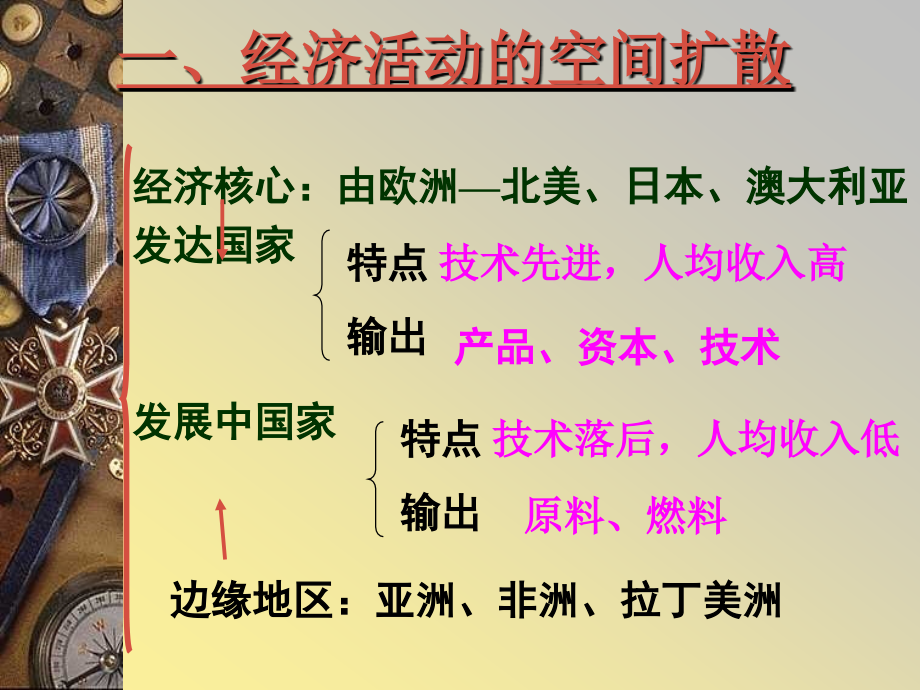 一、经济活动的空间扩散

经济核心：由欧洲—北美、日本、澳大利亚

发达国家

特点 技术先进，人均收入高

输出 产品、资本、技术

发展中国家

特点 技术落后，人均收入低

输出 原料、燃料

边缘地区：亚洲、非洲、拉丁美洲